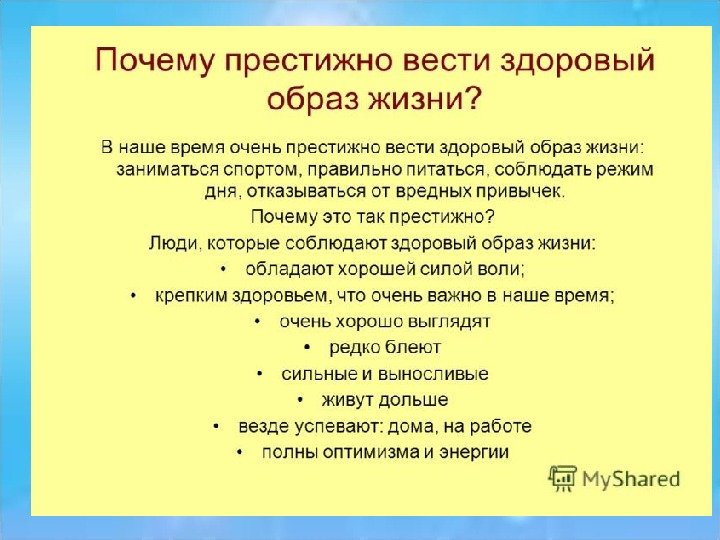 Почему престижно вести здоровый образ жизни?

В наше время очень престижно вести здоровый образ жизни: заниматься спортом, правильно питаться, соблюдать режим дня, отказываться от вредных привычек.

Почему это так престижно?

Люди, которые соблюдают здоровый образ жизни:

• обладают хорошей силой воли;
• крепким здоровьем, что очень важно в наше время;
• очень хорошо выглядят
• редко блеют
• сильные и выносливые
• живут дольше
• везде успевают: дома, на работе
• полны оптимизма и энергии

MyShared